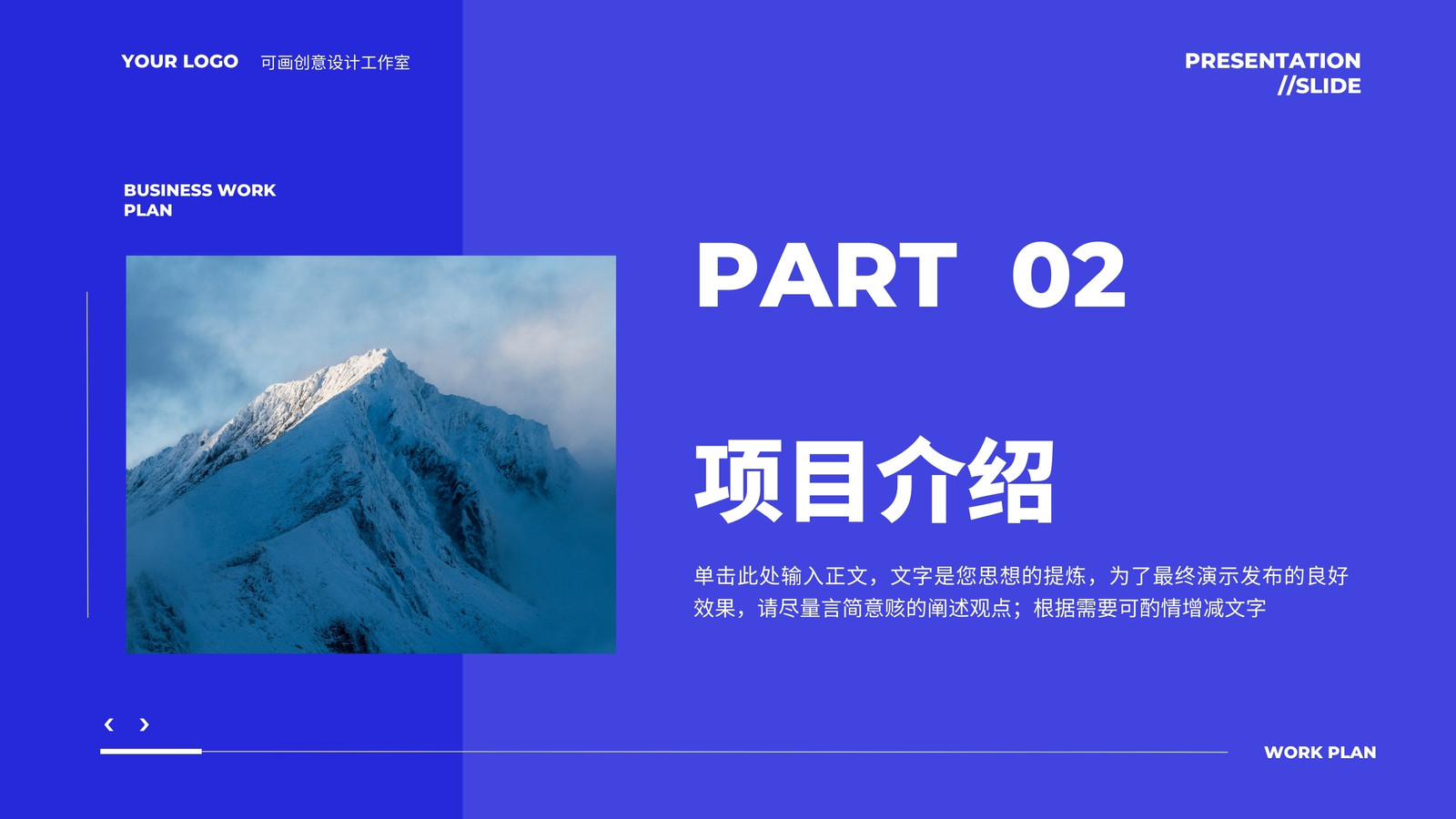 YOUR LOGO 可画创意设计工作室

PRESENTATION //SLIDE

BUSINESS WORK PLAN

PART 02

项目介绍

单击此处输入正文，文字是您思想的提炼，为了最终演示发布的良好效果，请尽量言简意赅的阐述观点；根据需要可酌情增减文字

‹ ›

WORK PLAN